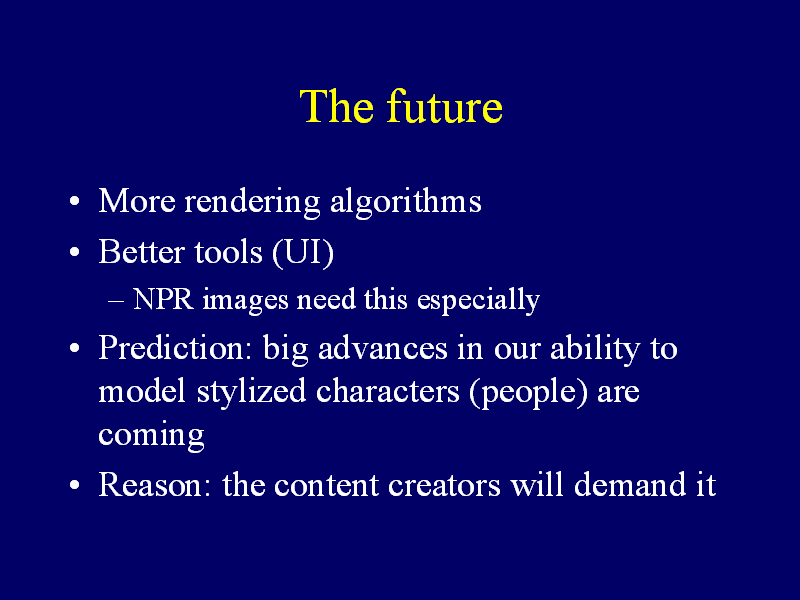 The future

• More rendering algorithms
• Better tools (UI)
– NPR images need this especially
• Prediction: big advances in our ability to model stylized characters (people) are coming
• Reason: the content creators will demand it